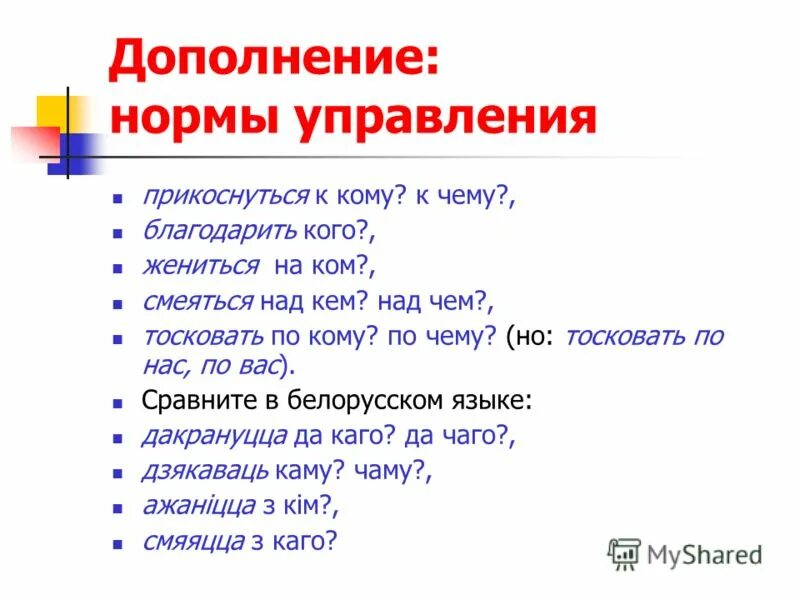 Дополнение: нормы управления

- прикоснуться к кому? к чему?,
- благодарить кого?,
- жениться на ком?,
- смеяться над кем? над чем?,
- тосковать по кому? по чему? (но: тосковать по нас, по вас).
- Сравните в белорусском языке:
- дакрануцца да каго? да чаго?,
- дзякаваць каму? чаму?,
- ажаніцца з кім?,
- смяяцца з каго?

MyShared